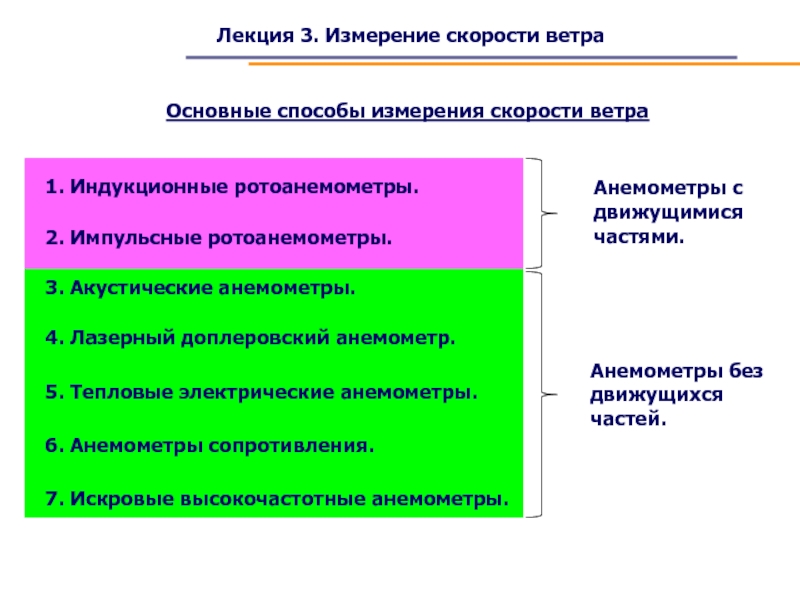 Лекция 3. Измерение скорости ветра

Основные способы измерения скорости ветра

1. Индукционные ротоанемометры.

2. Импульсные ротоанемометры.

Анемометры с движущимися частями.

3. Акустические анемометры.

4. Лазерный доплеровский анемометр.

5. Тепловые электрические анемометры.

6. Анемометры сопротивления.

7. Искровые высокочастотные анемометры.

Анемометры без движущихся частей.